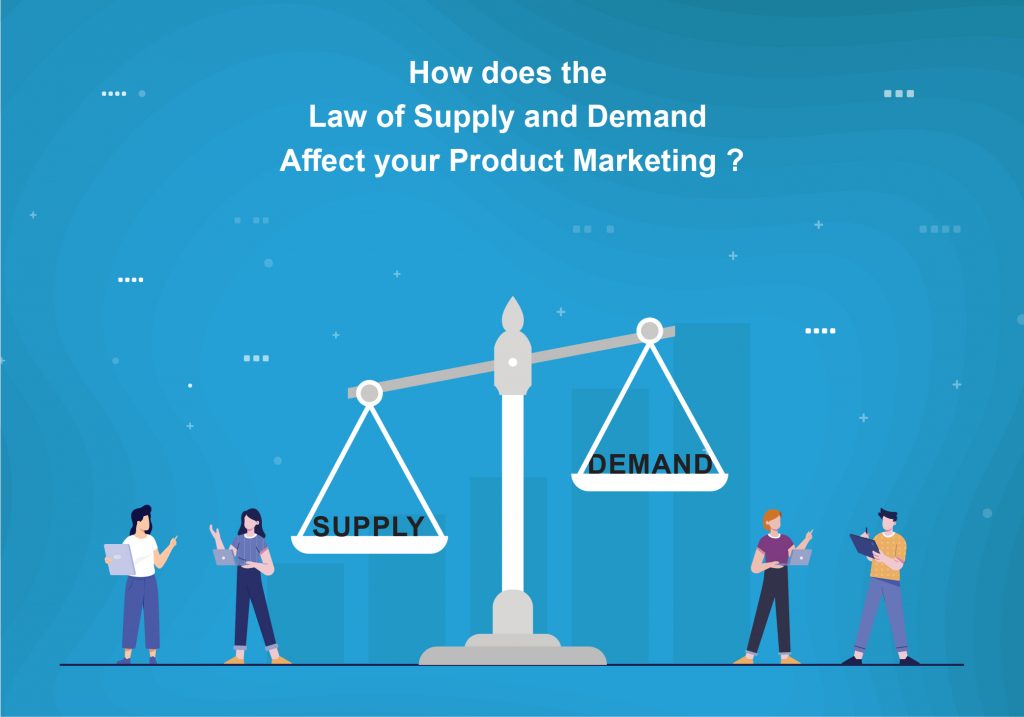 How does the
Law of Supply and Demand
Affect your Product Marketing ?

SUPPLY

DEMAND